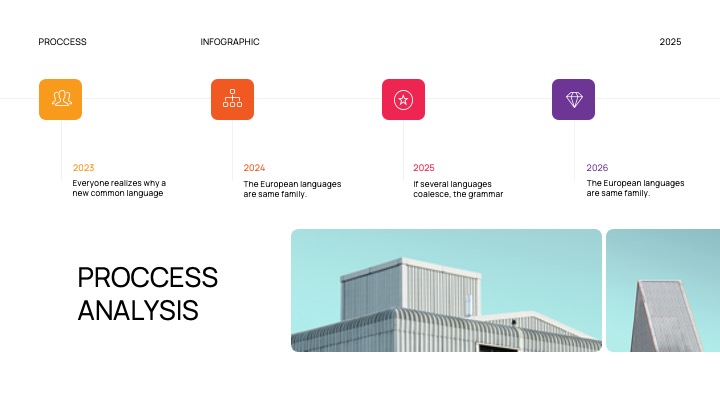 PROCCESS

INFOGRAPHIC

2025

2023
Everyone realizes why a new common language

2024
The European languages are same family.

2025
If several languages coalesce, the grammar

2026
The European languages are same family.

PROCCESS ANALYSIS